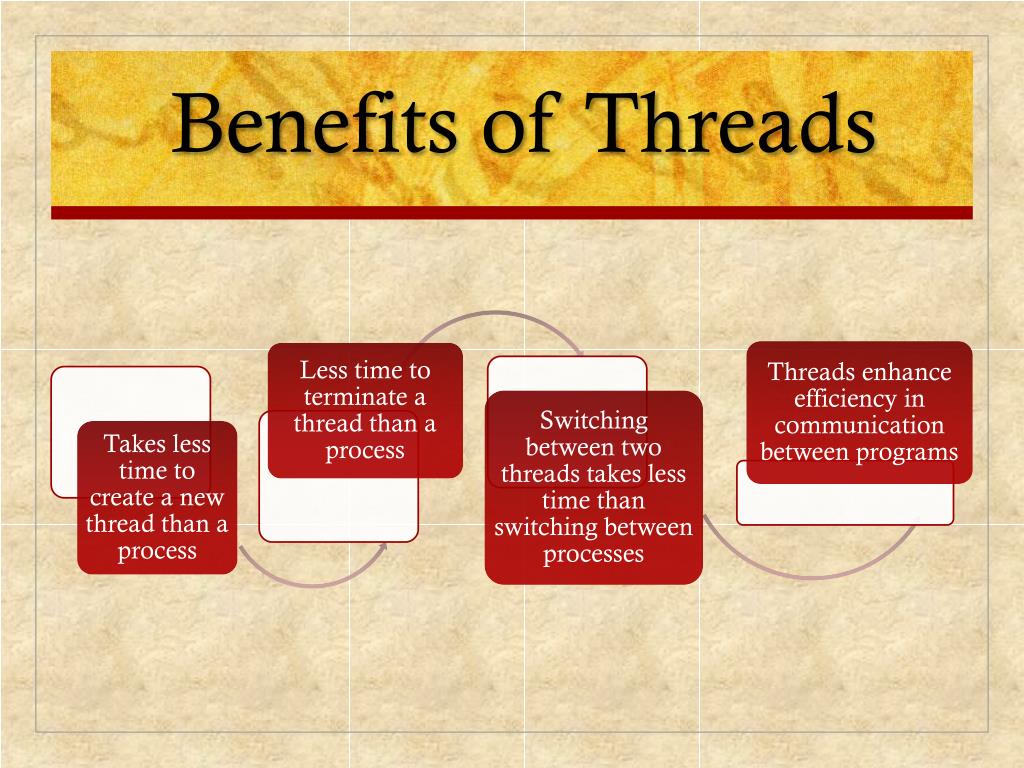 Benefits of Threads

Takes less time to create a new thread than a process

Less time to terminate a thread than a process

Switching between two threads takes less time than switching between processes

Threads enhance efficiency in communication between programs